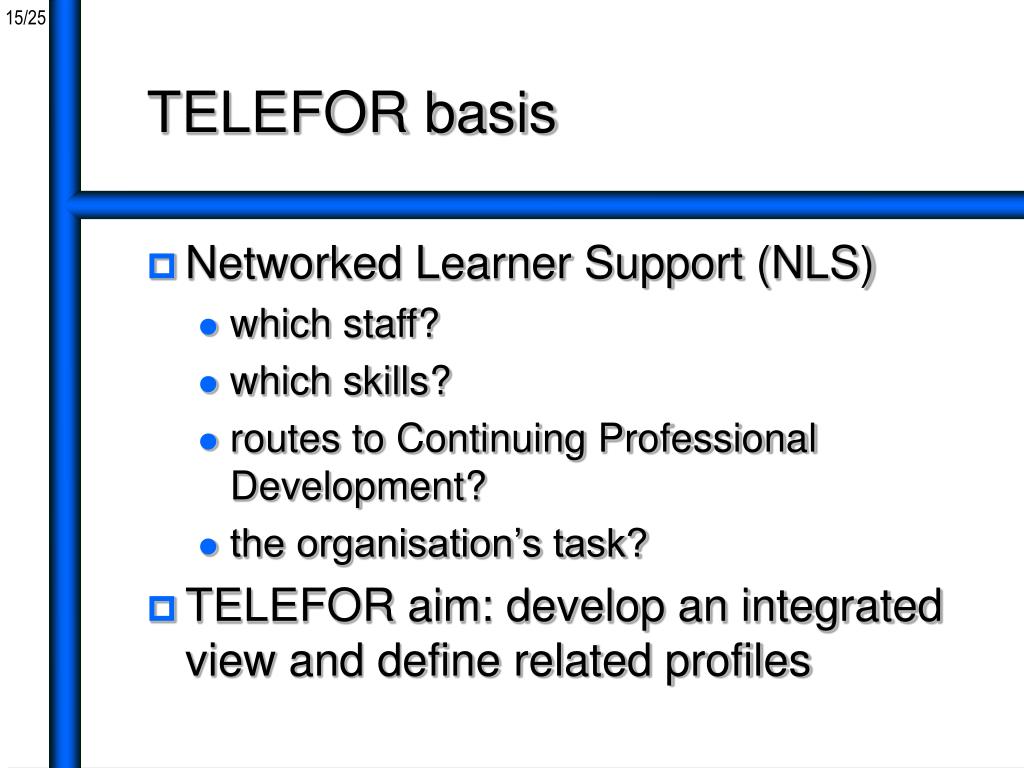 15/25

TELEFOR basis

Networked Learner Support (NLS)
which staff?
which skills?
routes to Continuing Professional Development?
the organisation’s task?
TELEFOR aim: develop an integrated view and define related profiles